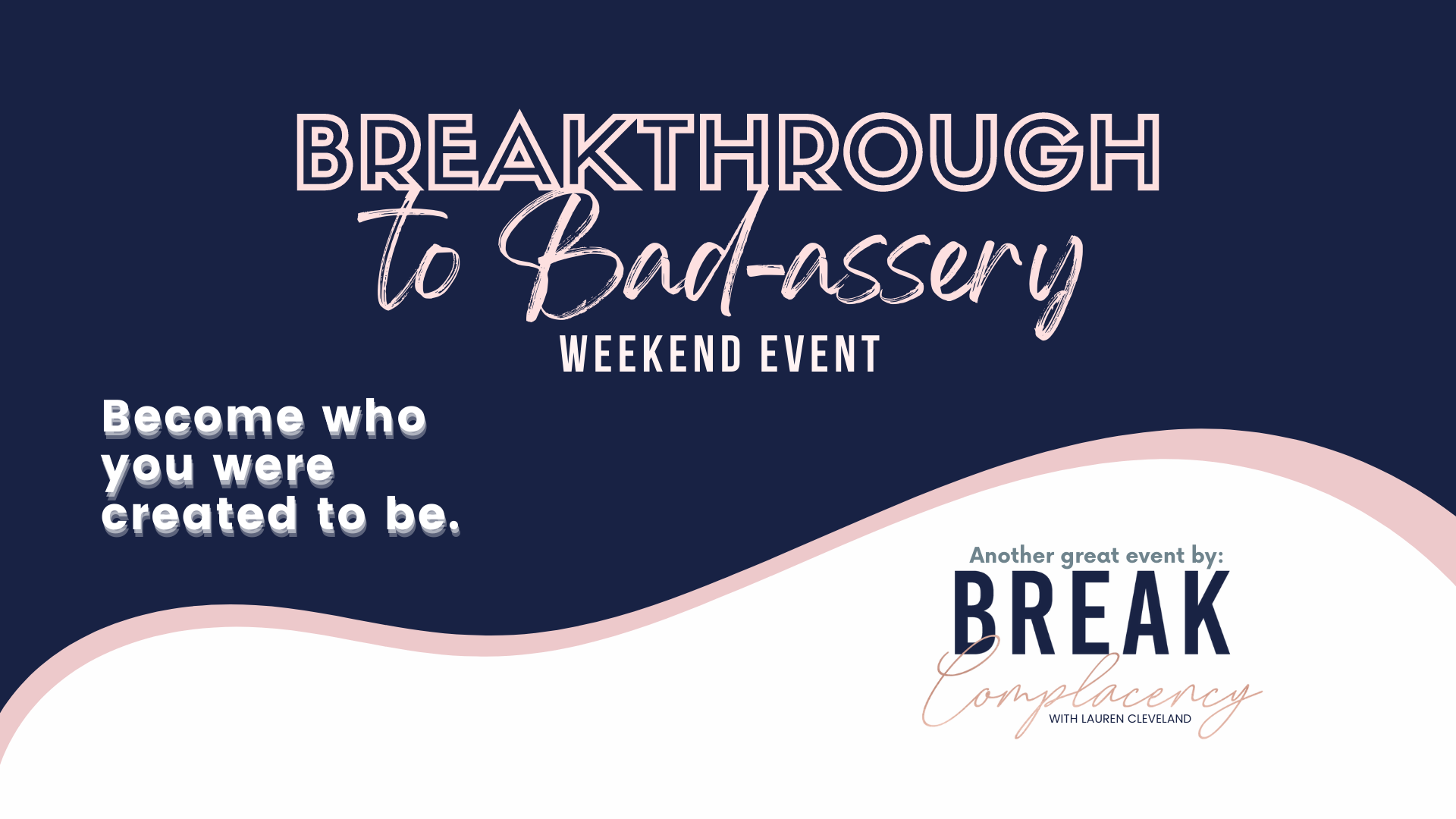 BREAKTHROUGH
to Bad-assery
WEEKEND EVENT

Become who you were created to be.

Another great event by:
BREAK
Complacency
WITH LAUREN CLEVELAND